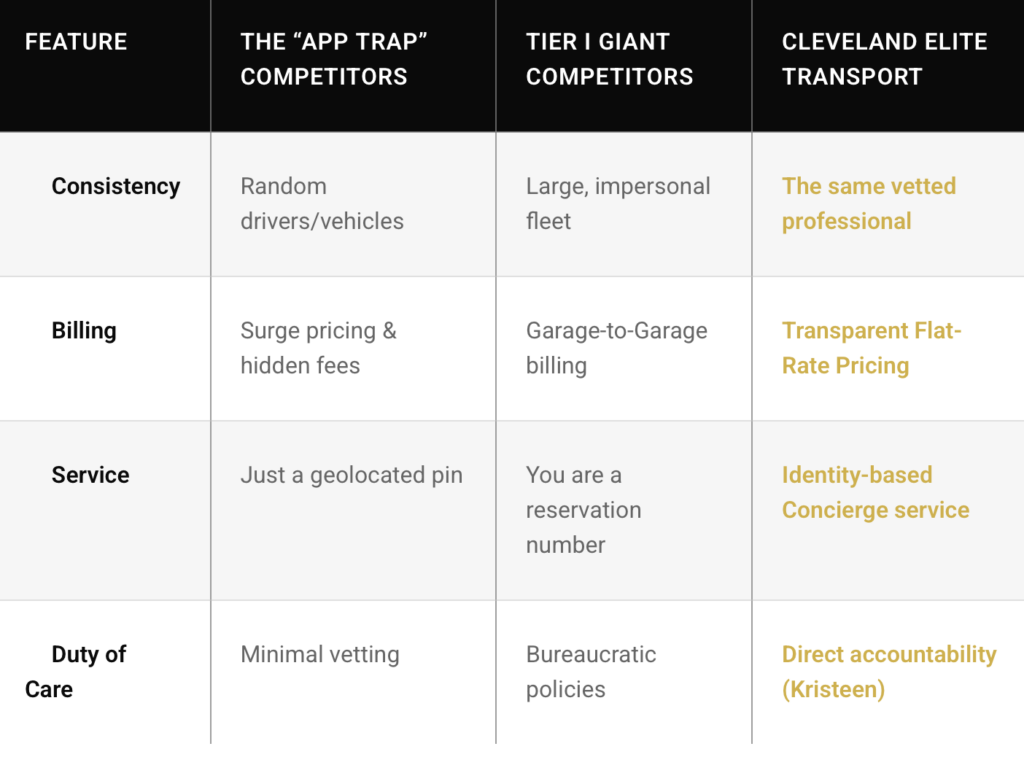 | FEATURE | THE “APP TRAP” COMPETITORS | TIER I GIANT COMPETITORS | CLEVELAND ELITE TRANSPORT |
|---|---|---|---|
| Consistency | Random drivers/vehicles | Large, impersonal fleet | The same vetted professional |
| Billing | Surge pricing & hidden fees | Garage-to-Garage billing | Transparent Flat-Rate Pricing |
| Service | Just a geolocated pin | You are a reservation number | Identity-based Concierge service |
| Duty of Care | Minimal vetting | Bureaucratic policies | Direct accountability (Kristeen) |